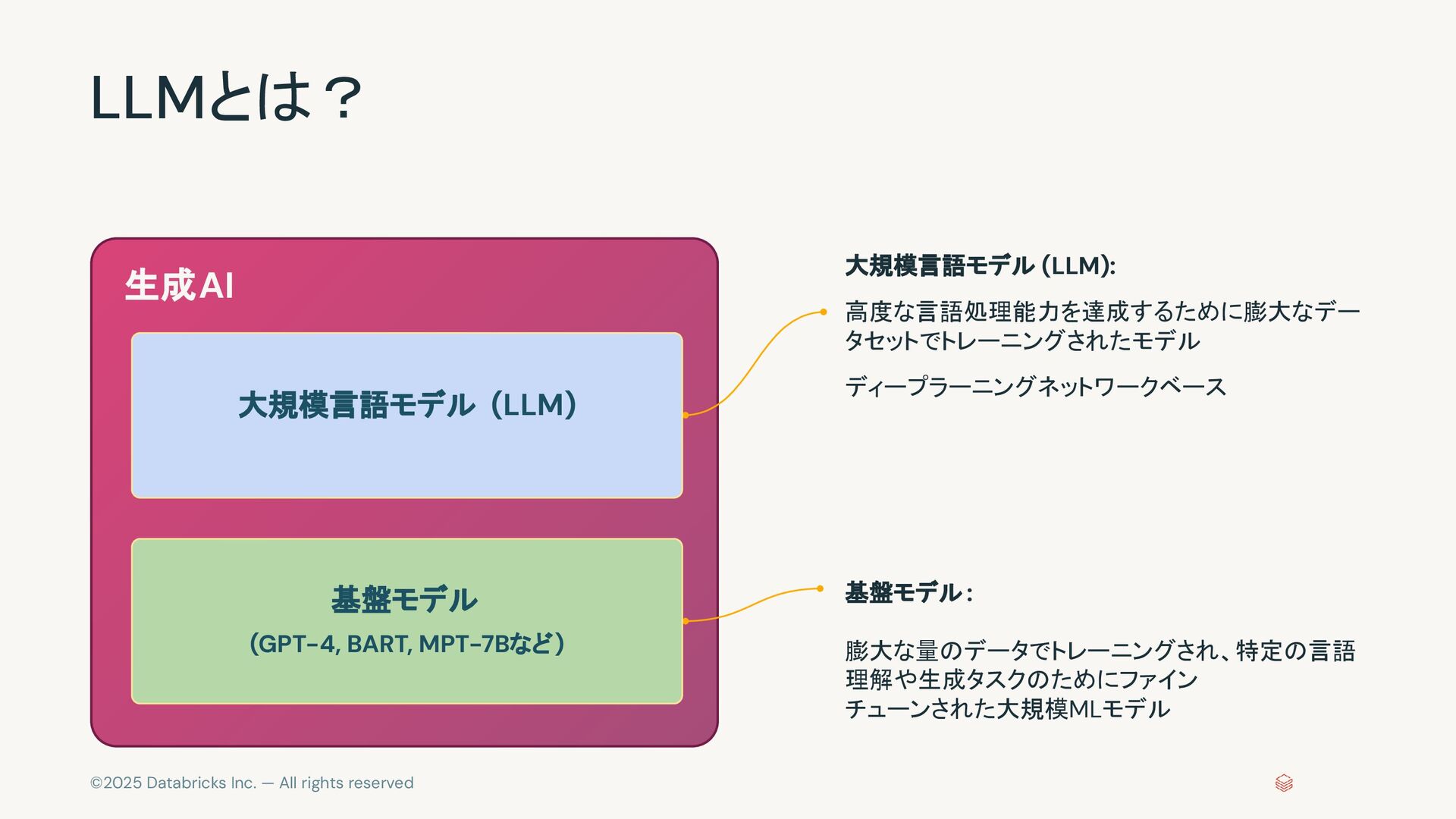 LLMとは？

生成AI

大規模言語モデル（LLM）

基盤モデル

（GPT-4, BART, MPT-7Bなど）

大規模言語モデル (LLM):

高度な言語処理能力を達成するために膨大なデータセットでトレーニングされたモデル

ディープラーニングネットワークベース

基盤モデル：

膨大な量のデータでトレーニングされ、特定の言語理解や生成タスクのためにファインチューンされた大規模MLモデル

©2025 Databricks Inc. — All rights reserved